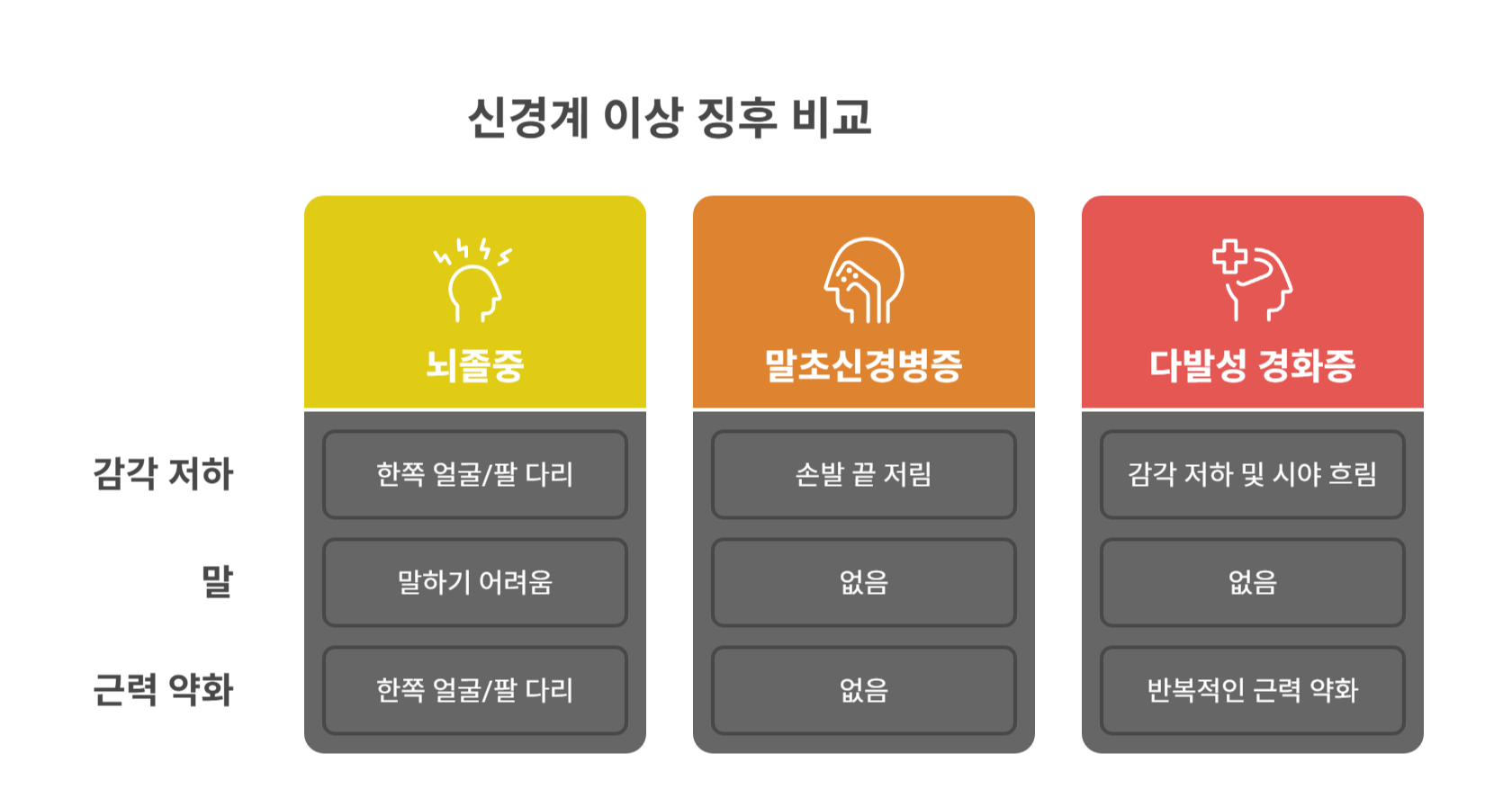 신경계 이상 징후 비교

| | 뇌졸중 | 말초신경병증 | 다발성 경화증 |
|---|---|---|---|
| 감각 저하 | 한쪽 얼굴/팔 다리 | 손발 끝 저림 | 감각 저하 및 시야 흐림 |
| 말 | 말하기 어려움 | 없음 | 없음 |
| 근력 약화 | 한쪽 얼굴/팔 다리 | 없음 | 반복적인 근력 약화 |